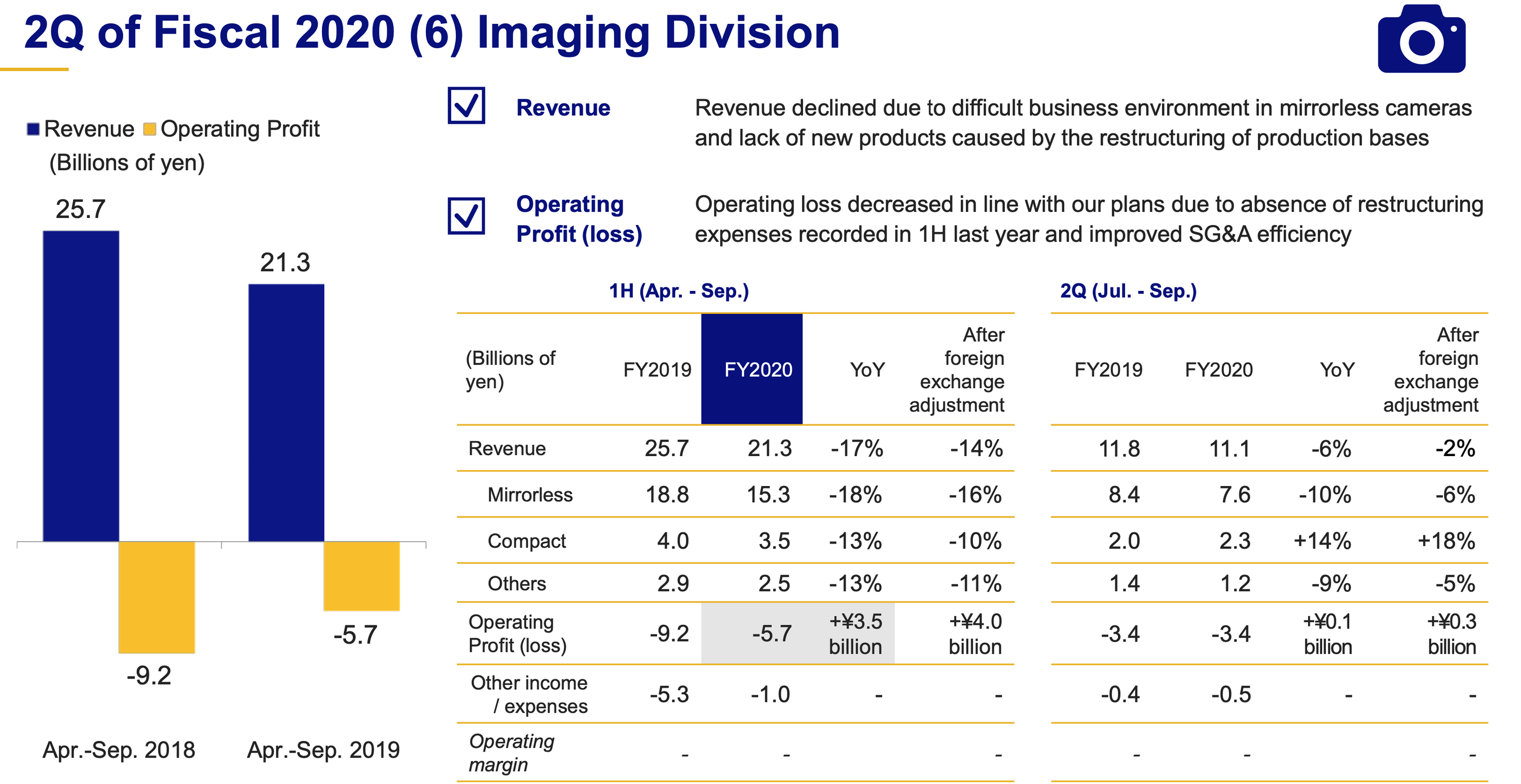 2Q of Fiscal 2020 (6) Imaging Division

Revenue Operating Profit
(Billions of yen)

25.7
21.3
-9.2
-5.7

Apr.-Sep. 2018 Apr.-Sep. 2019

Revenue
Revenue declined due to difficult business environment in mirrorless cameras and lack of new products caused by the restructuring of production bases

Operating Profit (loss)
Operating loss decreased in line with our plans due to absence of restructuring expenses recorded in 1H last year and improved SG&A efficiency

1H (Apr. - Sep.)

| (Billions of yen) | FY2019 | FY2020 | YoY | After foreign exchange adjustment |
|---|---|---|---|---|
| Revenue | 25.7 | 21.3 | -17% | -14% |
| Mirrorless | 18.8 | 15.3 | -18% | -16% |
| Compact | 4.0 | 3.5 | -13% | -10% |
| Others | 2.9 | 2.5 | -13% | -11% |
| Operating Profit (loss) | -9.2 | -5.7 | +¥3.5 billion | +¥4.0 billion |
| Other income / expenses | -5.3 | -1.0 | - | - |
| Operating margin | - | - | | - |

2Q (Jul. - Sep.)

| FY2019 | FY2020 | YoY | After foreign exchange adjustment |
|---|---|---|---|
| 11.8 | 11.1 | -6% | -2% |
| 8.4 | 7.6 | -10% | -6% |
| 2.0 | 2.3 | +14% | +18% |
| 1.4 | 1.2 | -9% | -5% |
| -3.4 | -3.4 | +¥0.1 billion | +¥0.3 billion |
| -0.4 | -0.5 | - | - |
| - | - | | - |